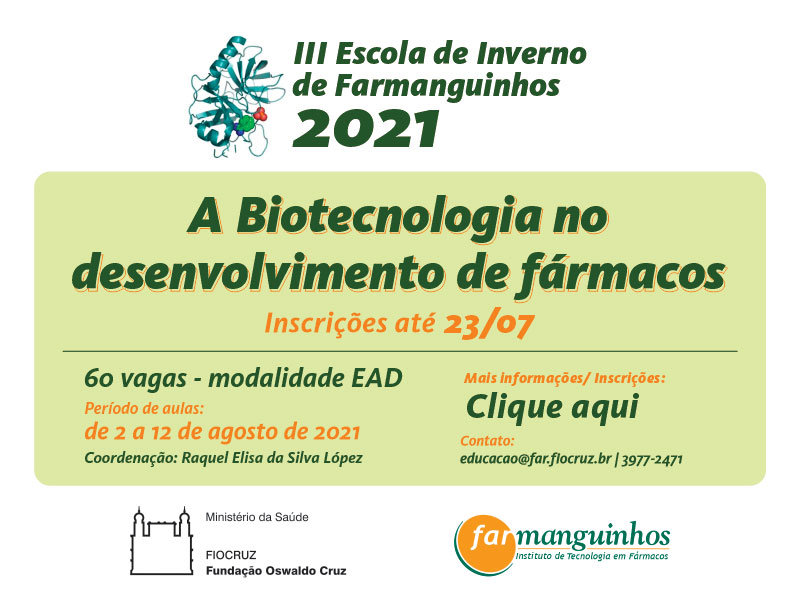 III Escola de Inverno de Farmanguinhos
2021

A Biotecnologia no desenvolvimento de fármacos

Inscrições até 23/07

60 vagas - modalidade EAD

Período de aulas:
de 2 a 12 de agosto de 2021

Coordenação: Raquel Elisa da Silva López

Mais informações/ Inscrições:
Clique aqui

Contato:
educacao@far.fiocruz.br | 3977-2471

Ministério da Saúde

FIOCRUZ
Fundação Oswaldo Cruz

farmanguinhos
Instituto de Tecnologia em Fármacos